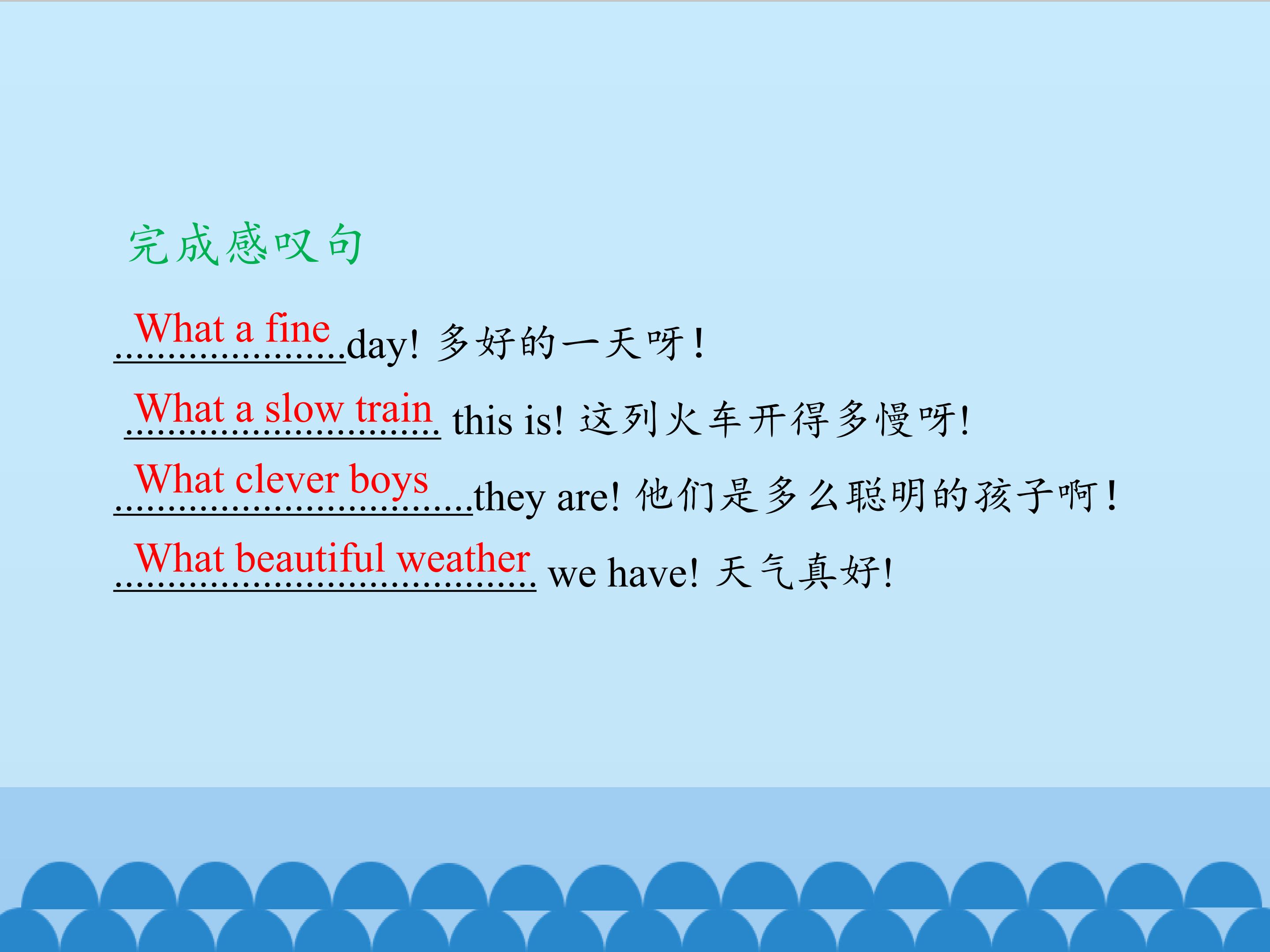 完成感叹句

What a fine day! 多好的一天呀！

What a slow train this is! 这列火车开得多慢呀!

What clever boys they are! 他们是多么聪明的孩子啊！

What beautiful weather we have! 天气真好!